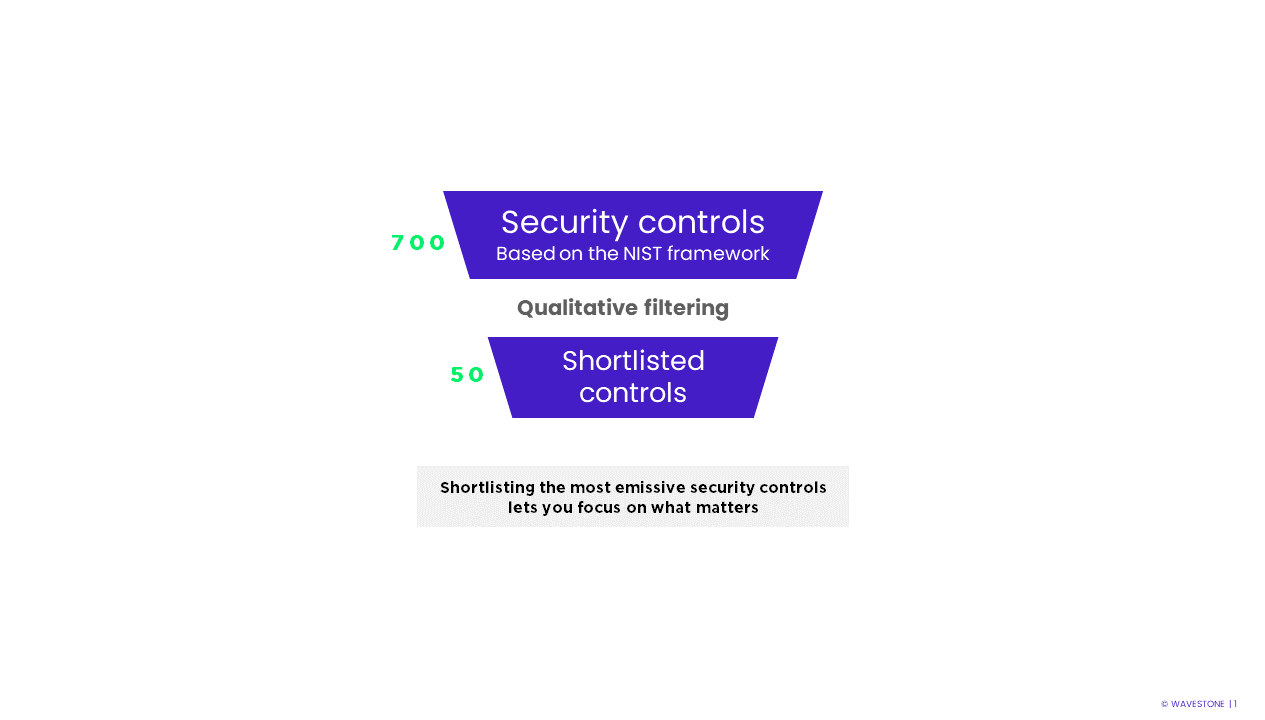 700

Security controls
Based on the NIST framework

Qualitative filtering

50

Shortlisted controls

Shortlisting the most emissive security controls lets you focus on what matters

© WAVESTONE | 1